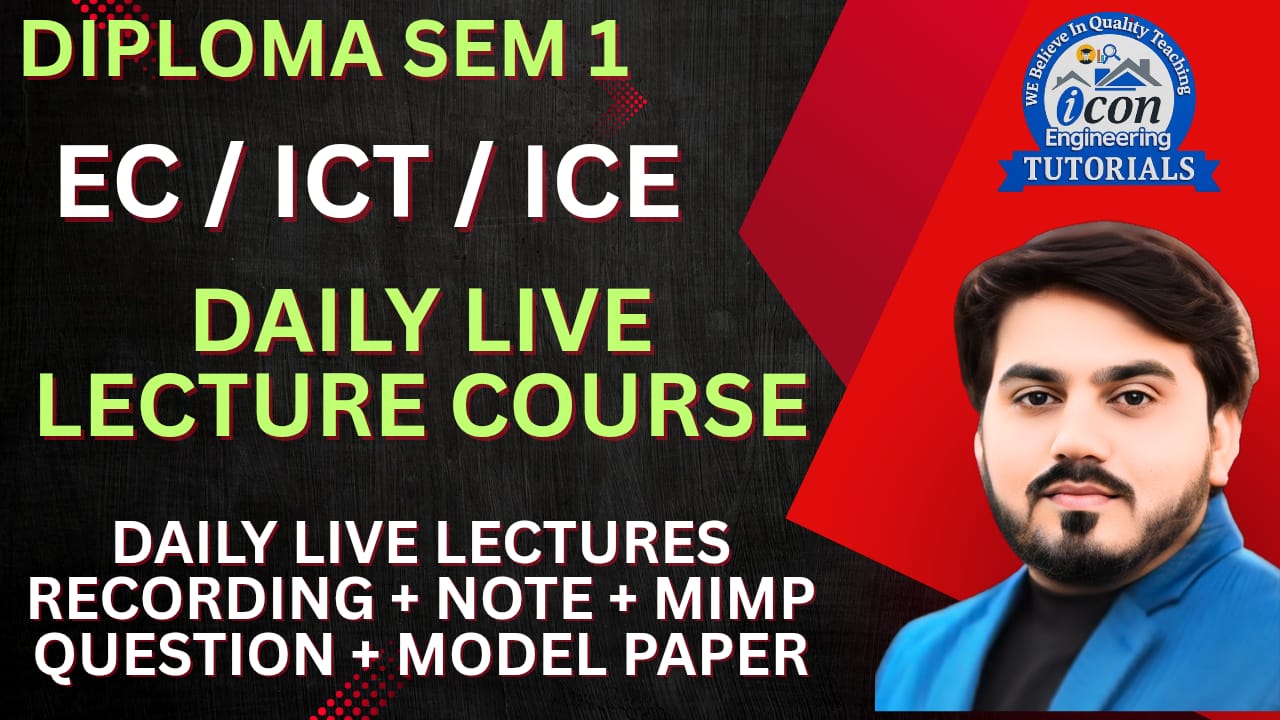 DIPLOMA SEM 1

EC / ICT / ICE

DAILY LIVE LECTURE COURSE

DAILY LIVE LECTURES RECORDING + NOTE + MIMP QUESTION + MODEL PAPER

WE Believe In Quality Teaching
icon
Engineering
TUTORIALS